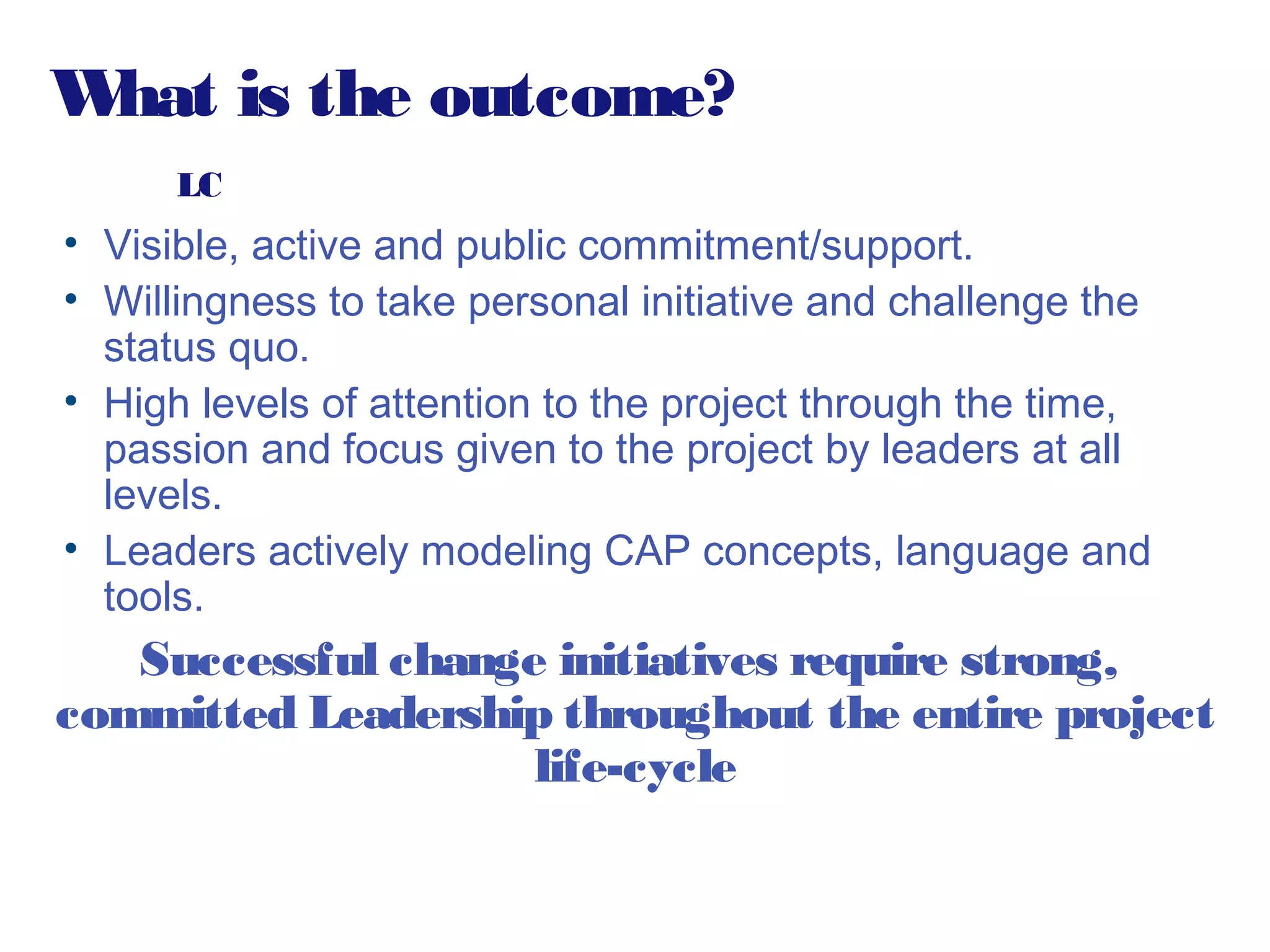 What is the outcome?

LC

• Visible, active and public commitment/support.
• Willingness to take personal initiative and challenge the status quo.
• High levels of attention to the project through the time, passion and focus given to the project by leaders at all levels.
• Leaders actively modeling CAP concepts, language and tools.

Successful change initiatives require strong, committed Leadership throughout the entire project life-cycle